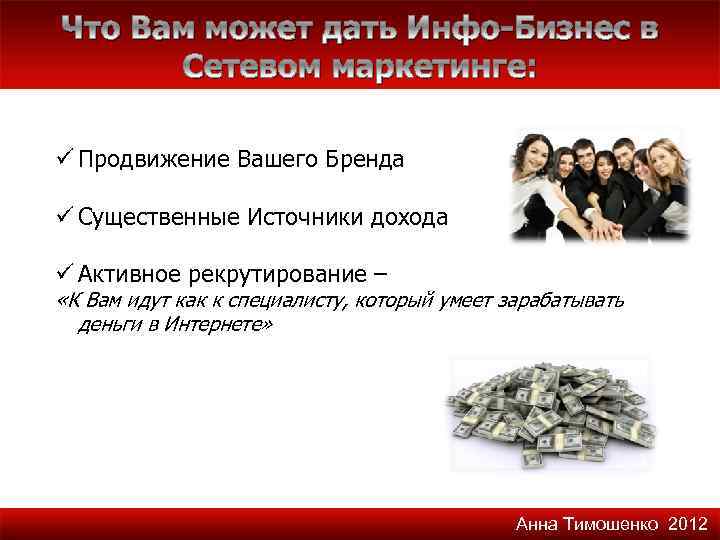 Что Вам может дать Инфо-Бизнес в Сетевом маркетинге:

✓ Продвижение Вашего Бренда

✓ Существенные Источники дохода

✓ Активное рекрутирование –
«К Вам идут как к специалисту, который умеет зарабатывать деньги в Интернете»

Анна Тимошенко 2012